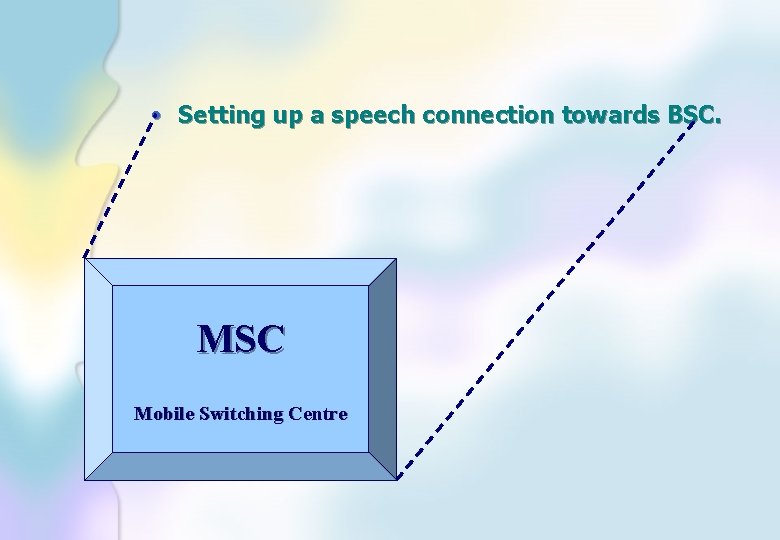 • Setting up a speech connection towards BSC.

MSC

Mobile Switching Centre